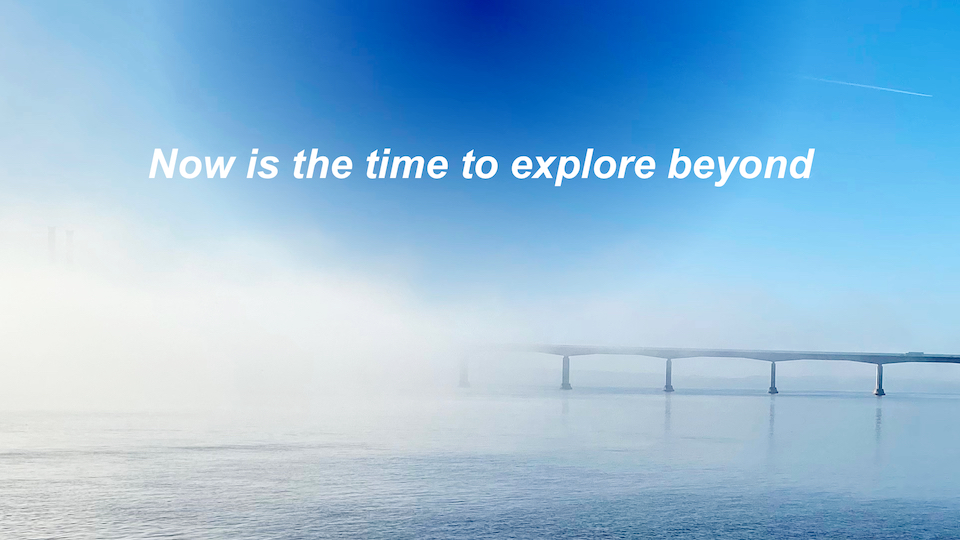 Now is the time to explore beyond